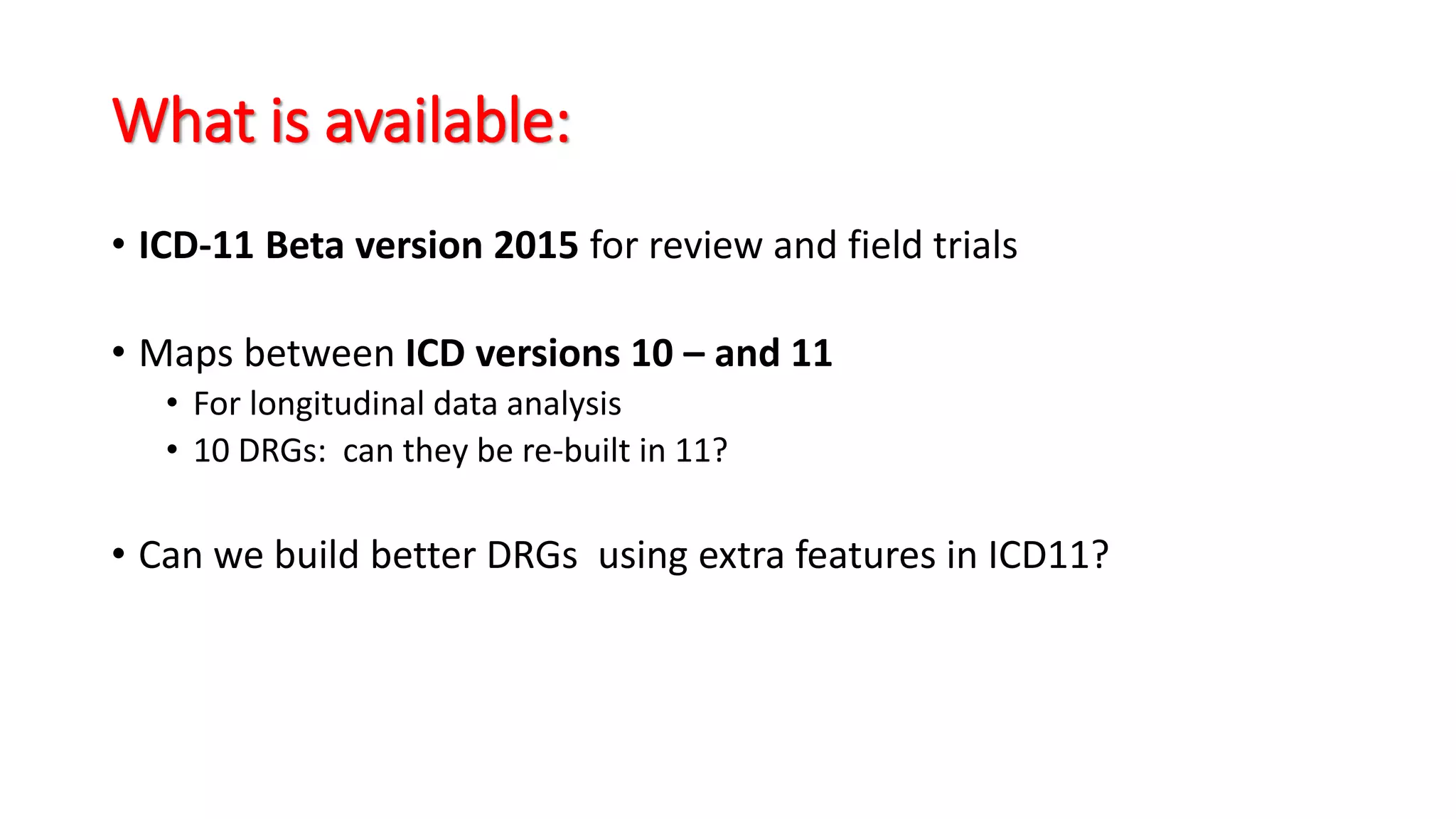 What is available:

• ICD-11 Beta version 2015 for review and field trials

• Maps between ICD versions 10 – and 11
  • For longitudinal data analysis
  • 10 DRGs: can they be re-built in 11?

• Can we build better DRGs using extra features in ICD11?